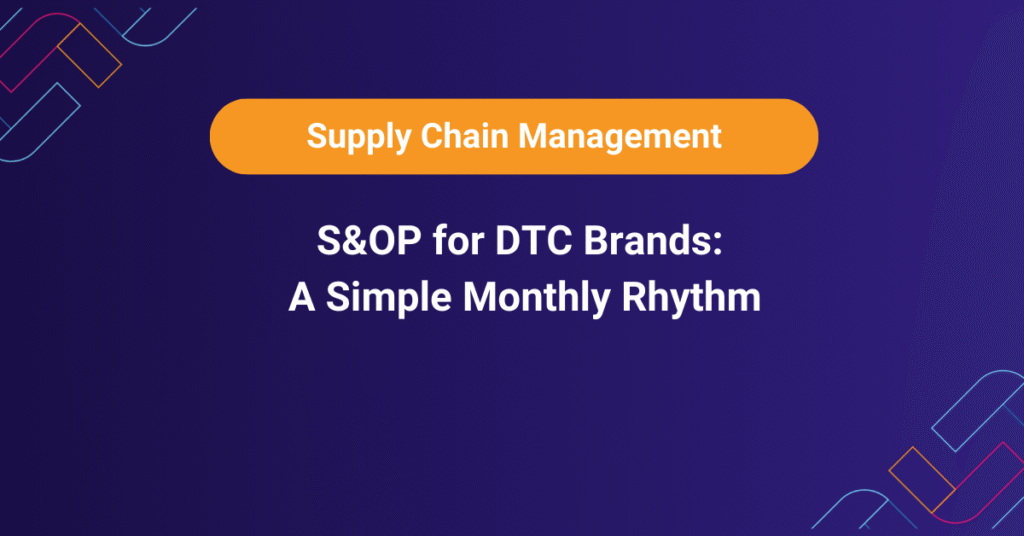 Supply Chain Management

S&OP for DTC Brands:
A Simple Monthly Rhythm